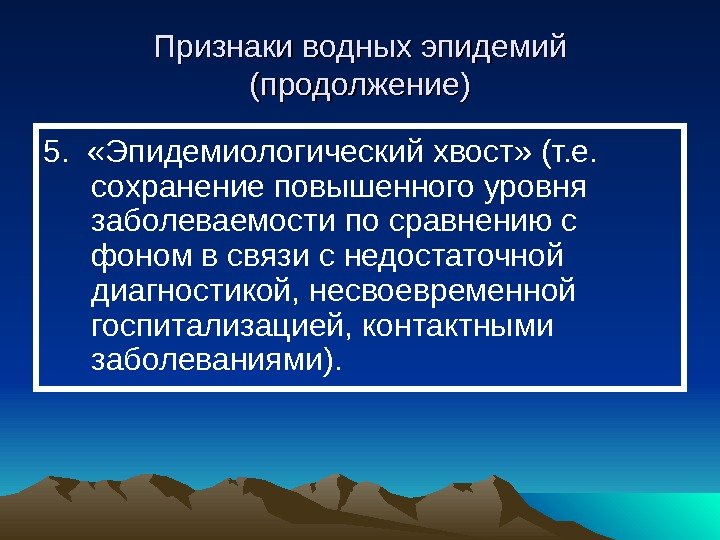 Признаки водных эпидемий (продолжение)

5. «Эпидемиологический хвост» (т.е. сохранение повышенного уровня заболеваемости по сравнению с фоном в связи с недостаточной диагностикой, несвоевременной госпитализацией, контактными заболеваниями).